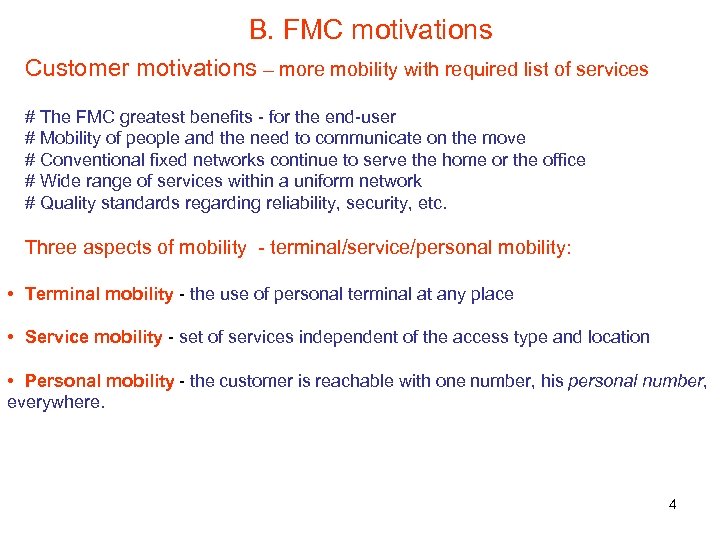 B. FMC motivations

Customer motivations – more mobility with required list of services

# The FMC greatest benefits - for the end-user
# Mobility of people and the need to communicate on the move
# Conventional fixed networks continue to serve the home or the office
# Wide range of services within a uniform network
# Quality standards regarding reliability, security, etc.

Three aspects of mobility - terminal/service/personal mobility:

• Terminal mobility - the use of personal terminal at any place

• Service mobility - set of services independent of the access type and location

• Personal mobility - the customer is reachable with one number, his personal number, everywhere.

4